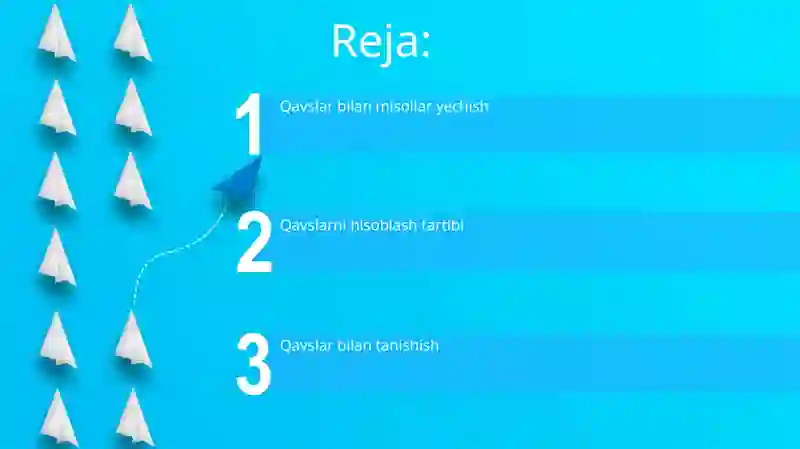 Reja:

1 Qavslar bilan misollar yechish

2 Qavslarni hisoblash tartibi

3 Qavslar bilan tanishish